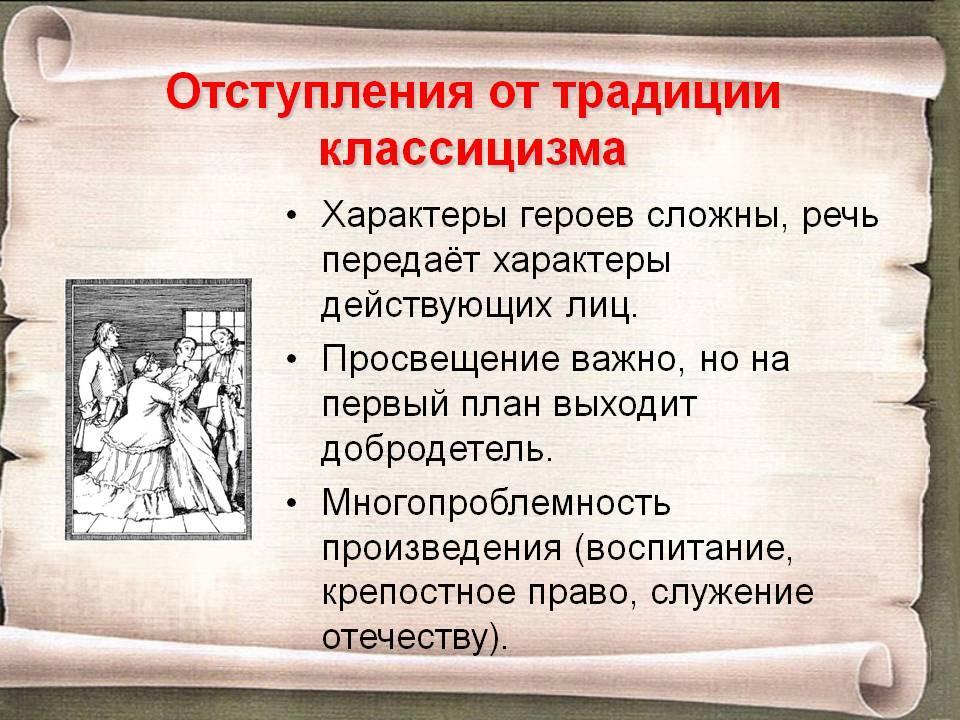 Отступления от традиции классицизма

• Характеры героев сложны, речь передаёт характеры действующих лиц.
• Просвещение важно, но на первый план выходит добродетель.
• Многопроблемность произведения (воспитание, крепостное право, служение отечеству).